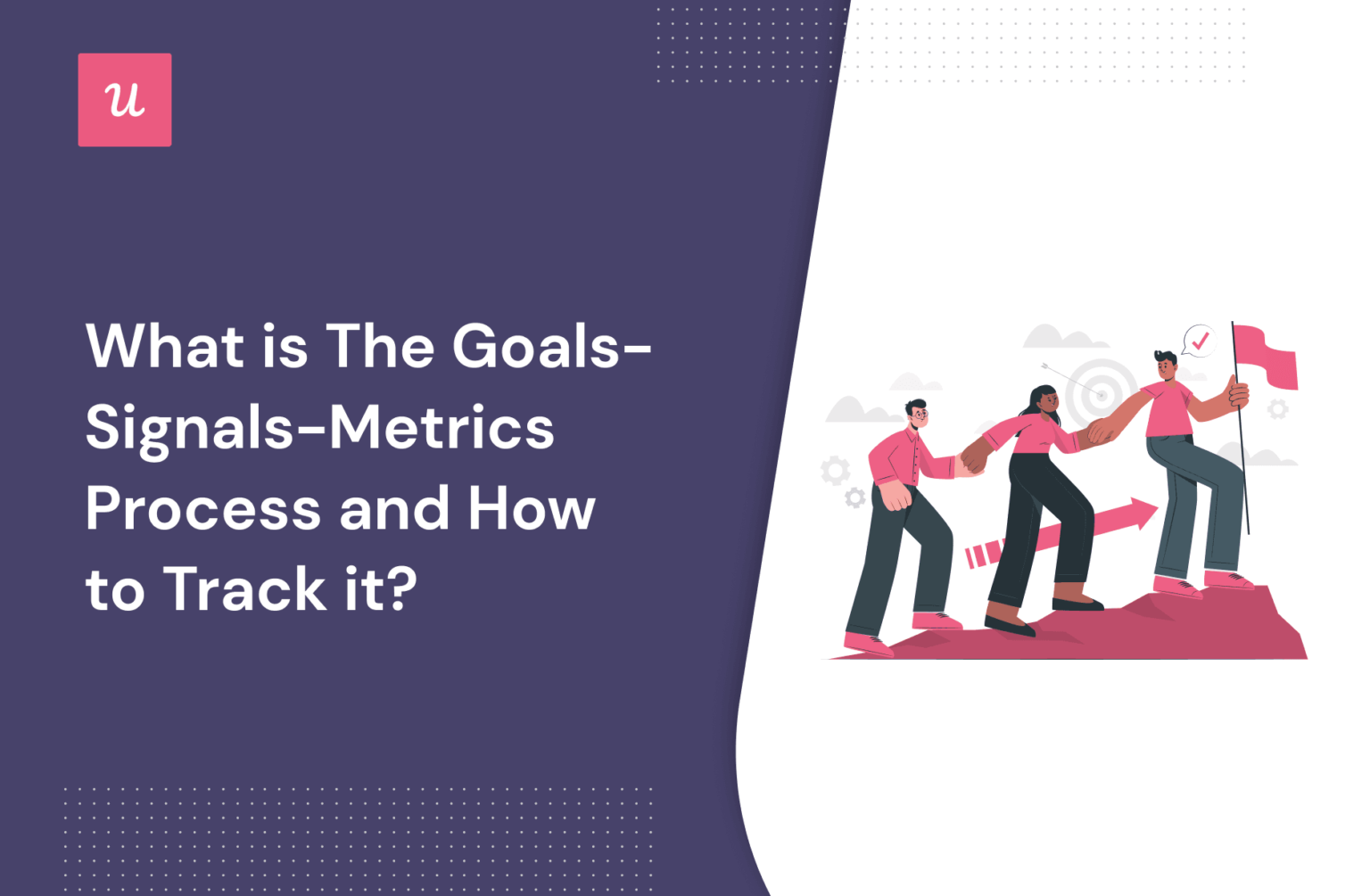 u

What is The Goals-Signals-Metrics Process and How to Track it?